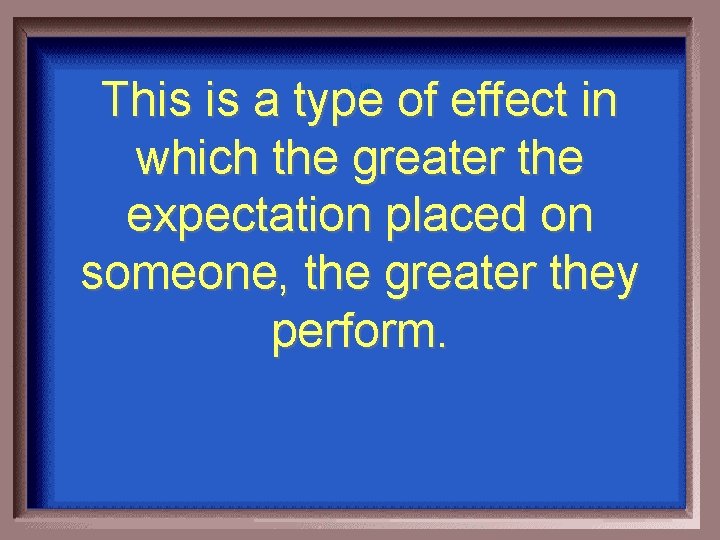 This is a type of effect in which the greater the expectation placed on someone, the greater they perform.